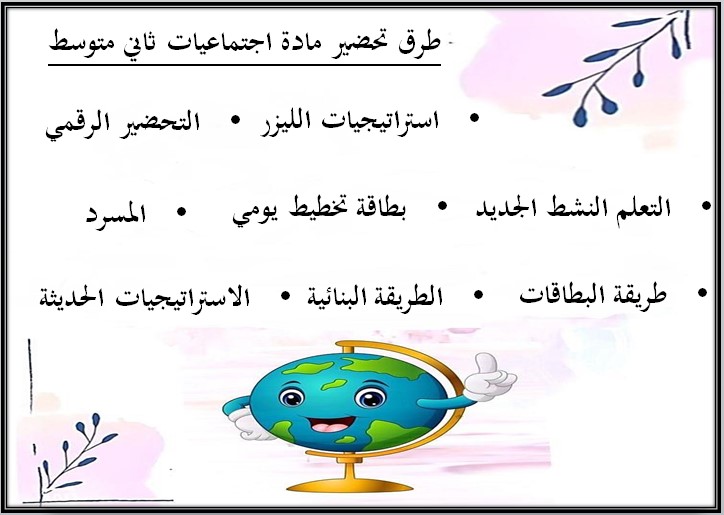 طرق تحضير مادة اجتماعيات ثاني متوسط

• استراتيجيات الليزر • التحضير الرقمي

• التعلم النشط الجديد • بطاقة تخطيط يومي • المسرد

• طريقة البطاقات • الطريقة البنائية • الاستراتيجيات الحديثة